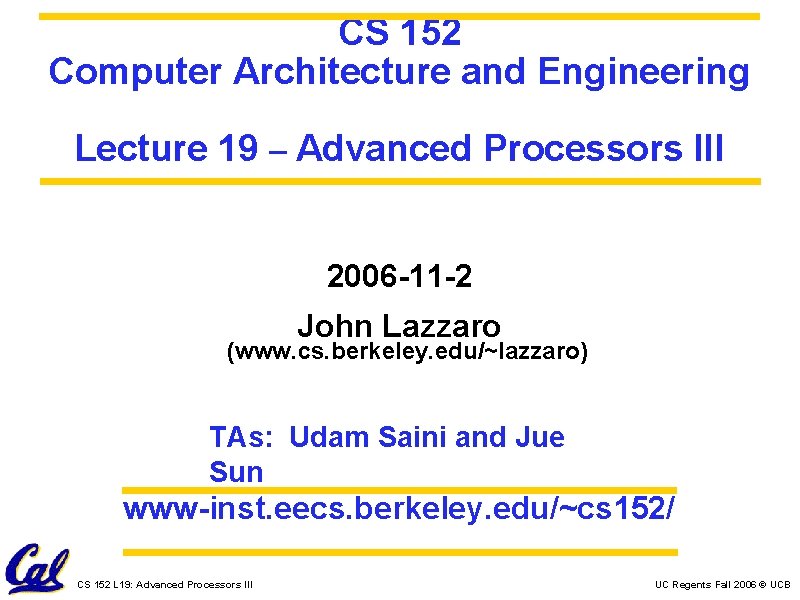 CS 152
Computer Architecture and Engineering

Lecture 19 – Advanced Processors III

2006-11-2

John Lazzaro
(www.cs.berkeley.edu/~lazzaro)

TAs: Udam Saini and Jue Sun

www-inst.eecs.berkeley.edu/~cs152/

Cal

CS 152 L19: Advanced Processors III

UC Regents Fall 2006 © UCB